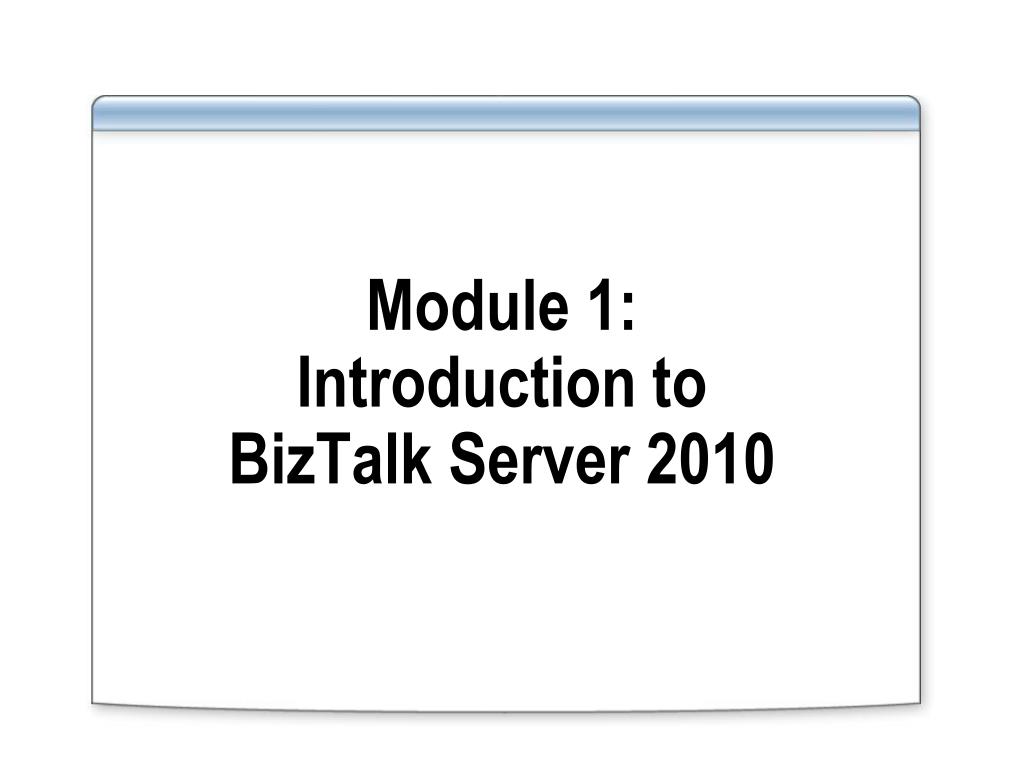 Module 1:
Introduction to
BizTalk Server 2010